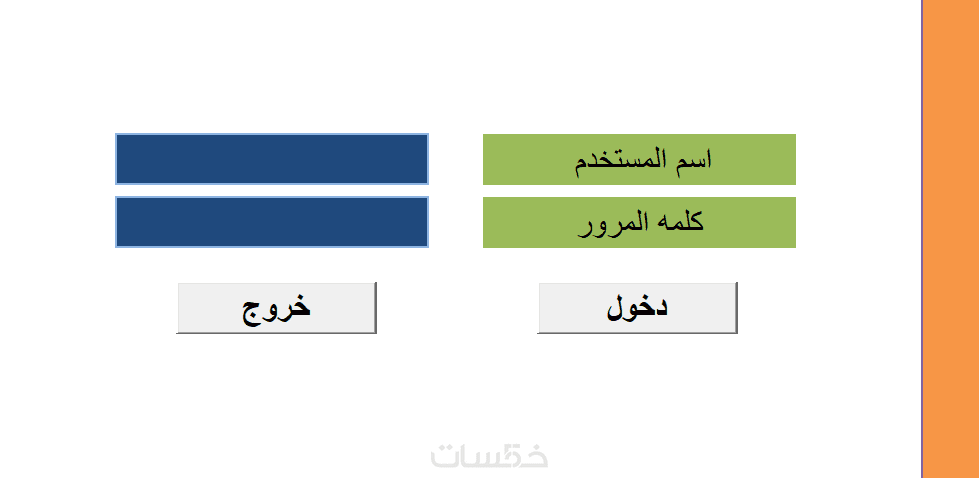 اسم المستخدم

كلمه المرور

دخول

خروج

خمسات